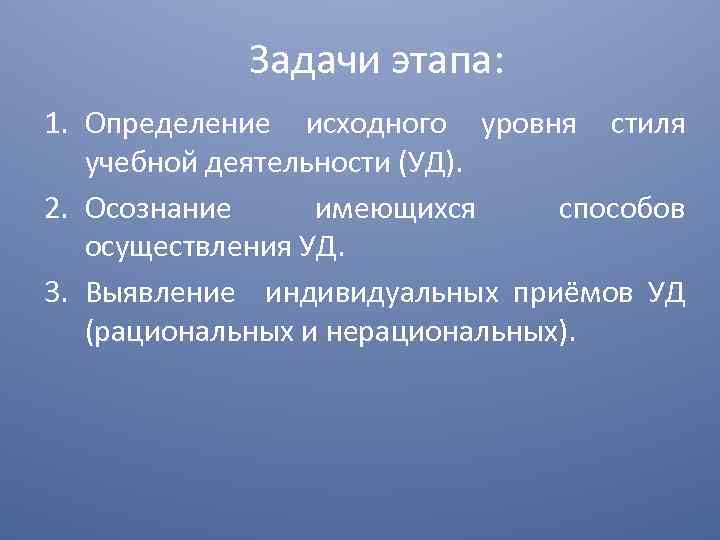 Задачи этапа:

1. Определение исходного уровня стиля учебной деятельности (УД).
2. Осознание имеющихся способов осуществления УД.
3. Выявление индивидуальных приёмов УД (рациональных и нерациональных).